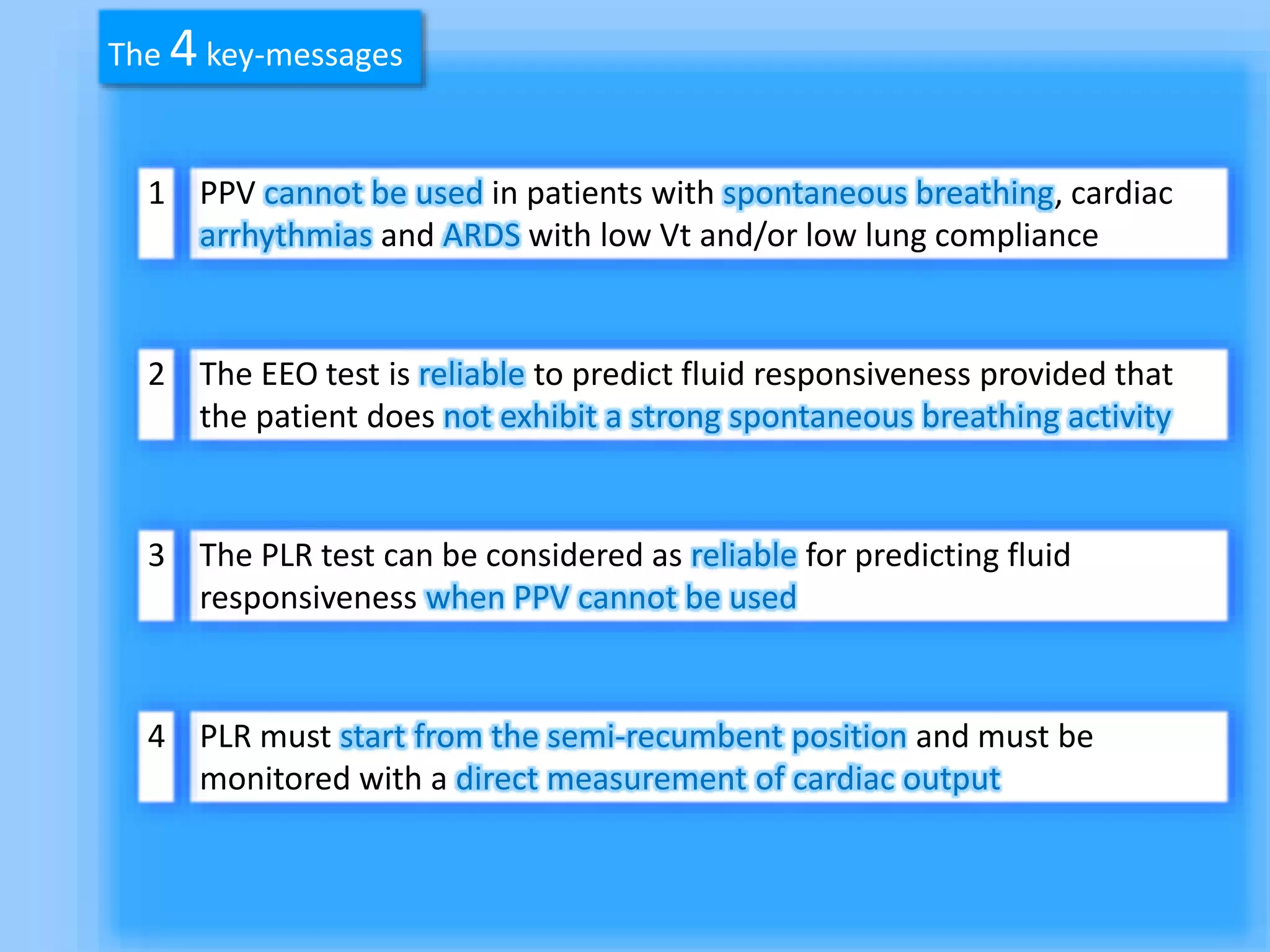 The 4 key-messages

1 PPV cannot be used in patients with spontaneous breathing, cardiac arrhythmias and ARDS with low Vt and/or low lung compliance

2 The EEO test is reliable to predict fluid responsiveness provided that the patient does not exhibit a strong spontaneous breathing activity

3 The PLR test can be considered as reliable for predicting fluid responsiveness when PPV cannot be used

4 PLR must start from the semi-recumbent position and must be monitored with a direct measurement of cardiac output